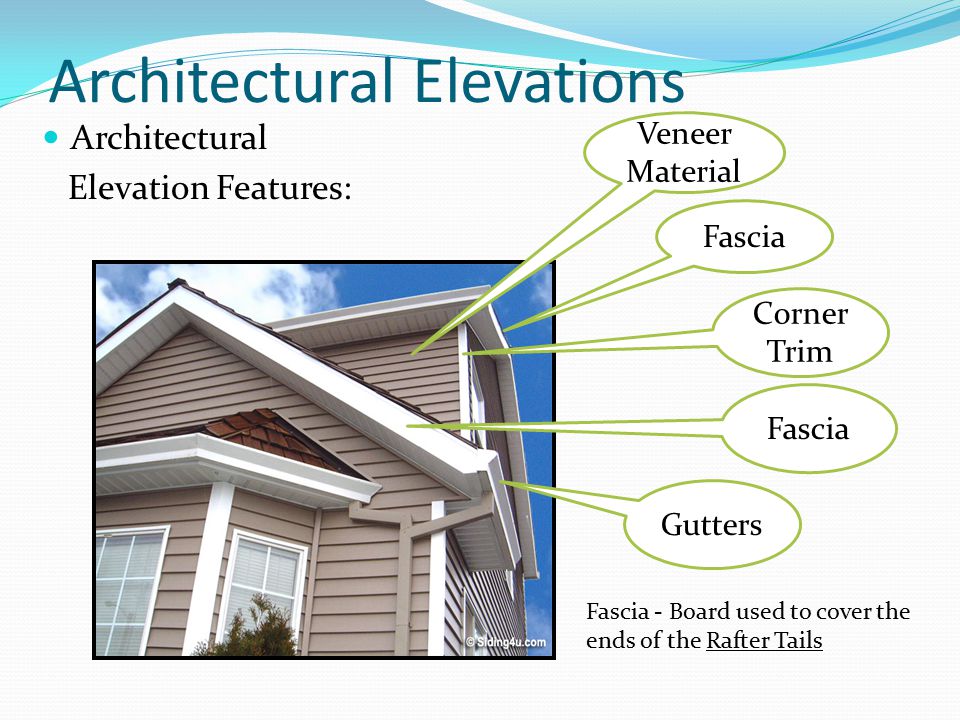 Architectural Elevations

Architectural Elevation Features:

Veneer Material

Fascia

Corner Trim

Fascia

Gutters

© Siding4u.com

Fascia - Board used to cover the ends of the Rafter Tails